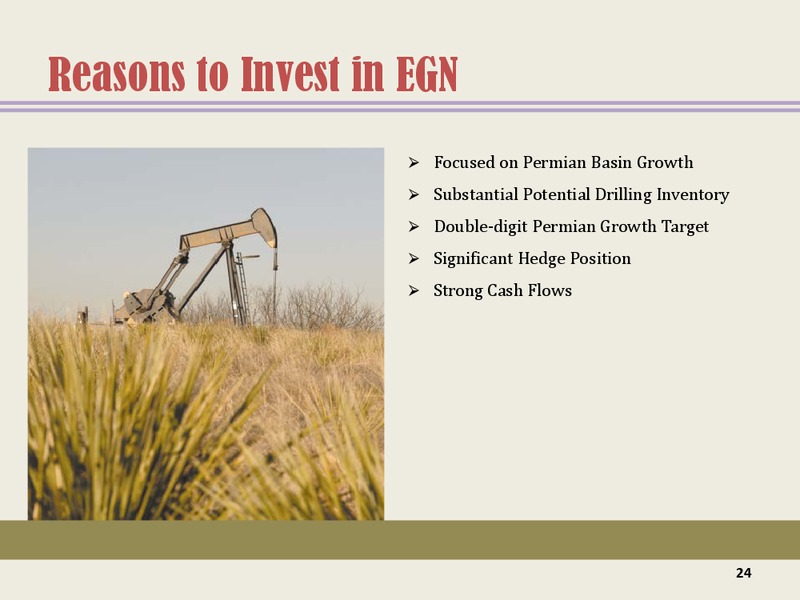 Reasons to Invest in EGN

➢ Focused on Permian Basin Growth
➢ Substantial Potential Drilling Inventory
➢ Double-digit Permian Growth Target
➢ Significant Hedge Position
➢ Strong Cash Flows

24